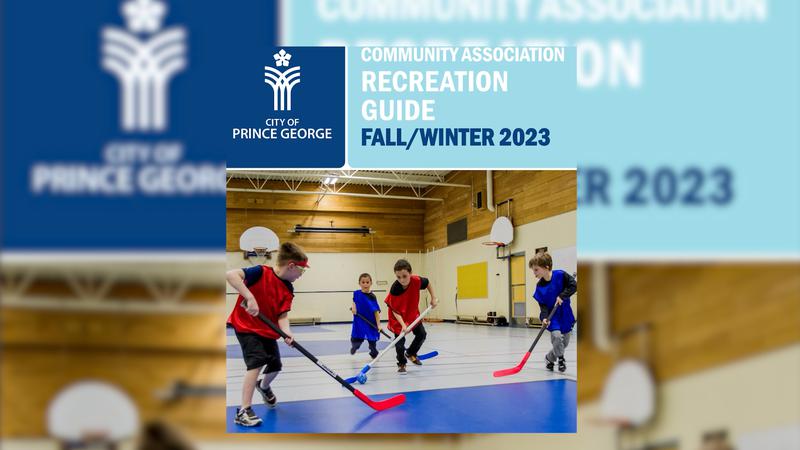 CITY OF PRINCE GEORGE

COMMUNITY ASSOCIATION
RECREATION GUIDE
FALL/WINTER 2023